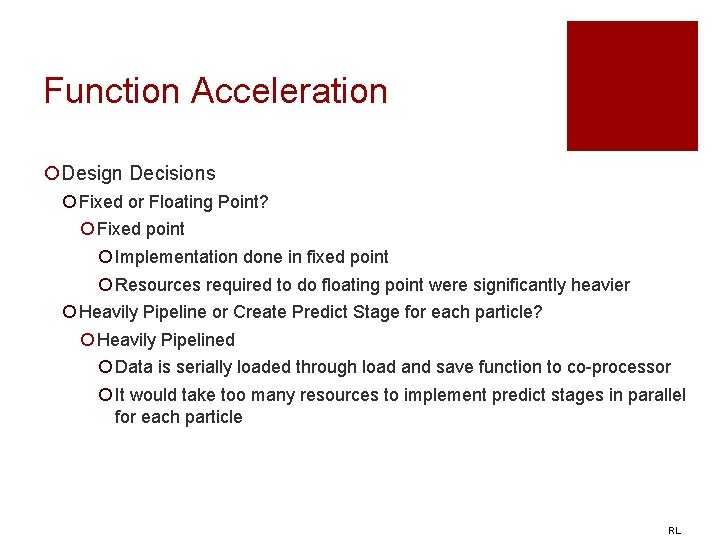 Function Acceleration

Design Decisions

Fixed or Floating Point?

Fixed point

Implementation done in fixed point

Resources required to do floating point were significantly heavier

Heavily Pipeline or Create Predict Stage for each particle?

Heavily Pipelined

Data is serially loaded through load and save function to co-processor

It would take too many resources to implement predict stages in parallel for each particle

RL